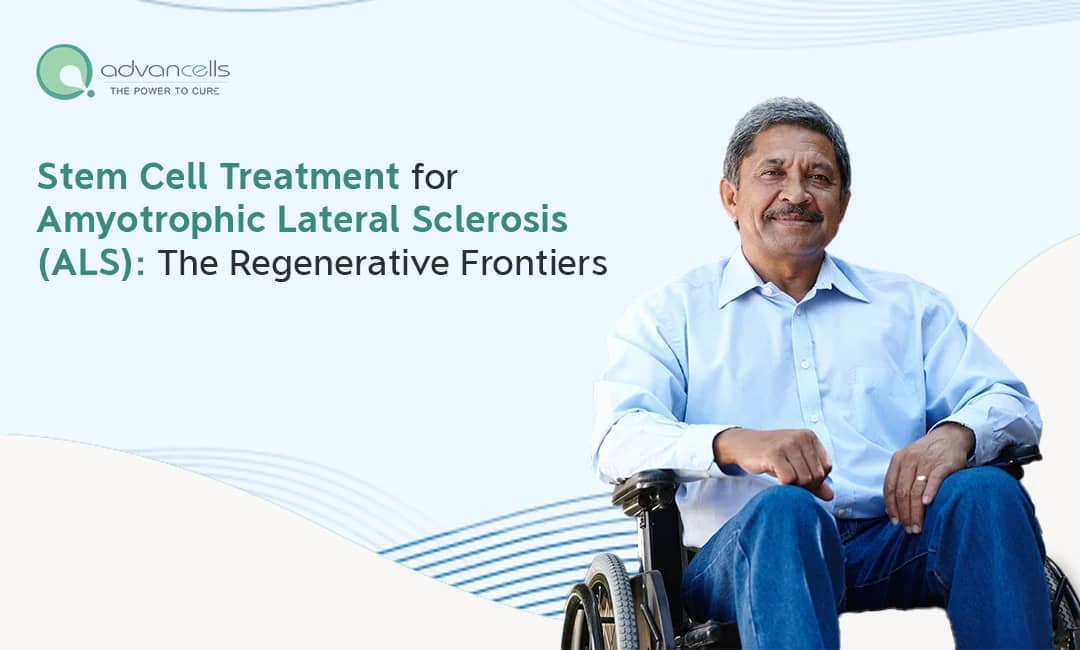 advancells
THE POWER TO CURE

Stem Cell Treatment for Amyotrophic Lateral Sclerosis (ALS): The Regenerative Frontiers